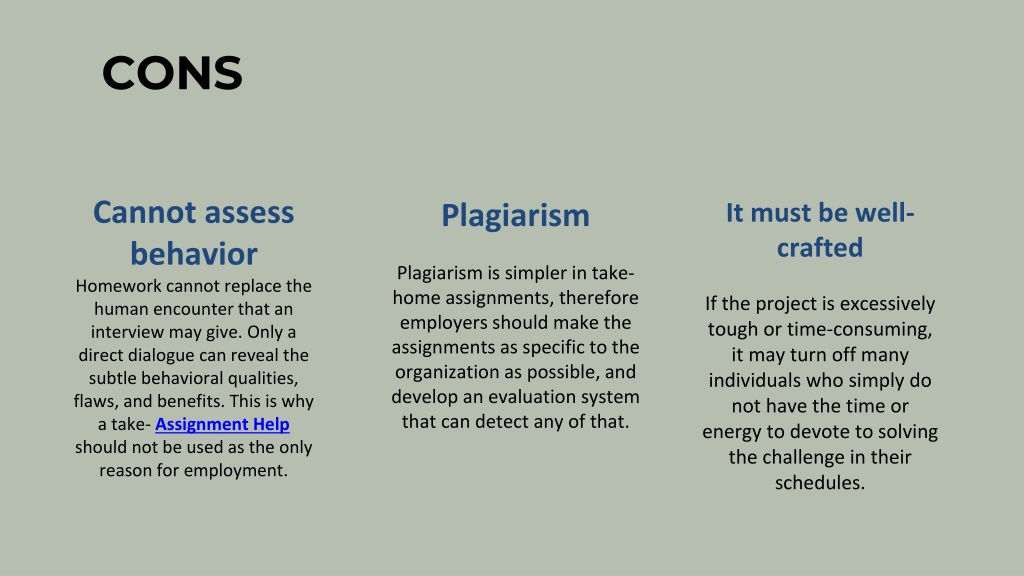 CONS

Cannot assess behavior

Homework cannot replace the human encounter that an interview may give. Only a direct dialogue can reveal the subtle behavioral qualities, flaws, and benefits. This is why a take- Assignment Help should not be used as the only reason for employment.

Plagiarism

Plagiarism is simpler in take-home assignments, therefore employers should make the assignments as specific to the organization as possible, and develop an evaluation system that can detect any of that.

It must be well-crafted

If the project is excessively tough or time-consuming, it may turn off many individuals who simply do not have the time or energy to devote to solving the challenge in their schedules.